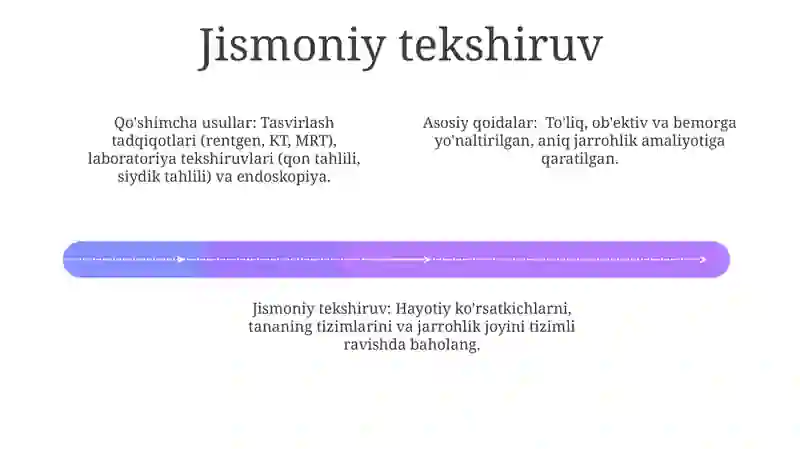 Jismoniy tekshiruv

Qo'shimcha usullar: Tasvirlash tadqiqotlari (rentgen, KT, MRT), laboratoriya tekshiruvlari (qon tahlili, siydik tahlili) va endoskopiya.

Asosiy qoidalar: To'liq, ob'ektiv va bemorga yo'naltirilgan, aniq jarrohlik amaliyotiga qaratilgan.

Jismoniy tekshiruv: Hayotiy ko'rsatkichlarni, tananing tizimlarini va jarrohlik joyini tizimli ravishda baholang.